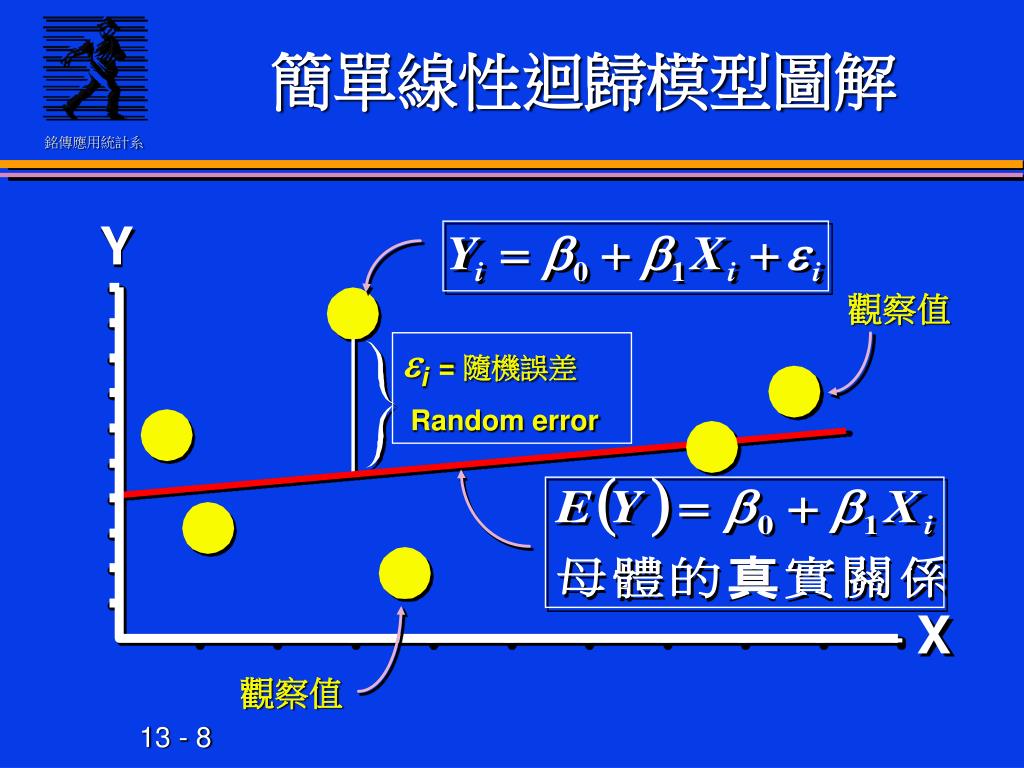 銘傳應用統計系

簡單線性迴歸模型圖解

Y

$Y_i = \beta_0 + \beta_1 X_i + \varepsilon_i$

觀察值

$\varepsilon_i$ = 隨機誤差

Random error

$E(Y) = \beta_0 + \beta_1 X_i$

母體的真實關係

X

觀察值

13 - 8